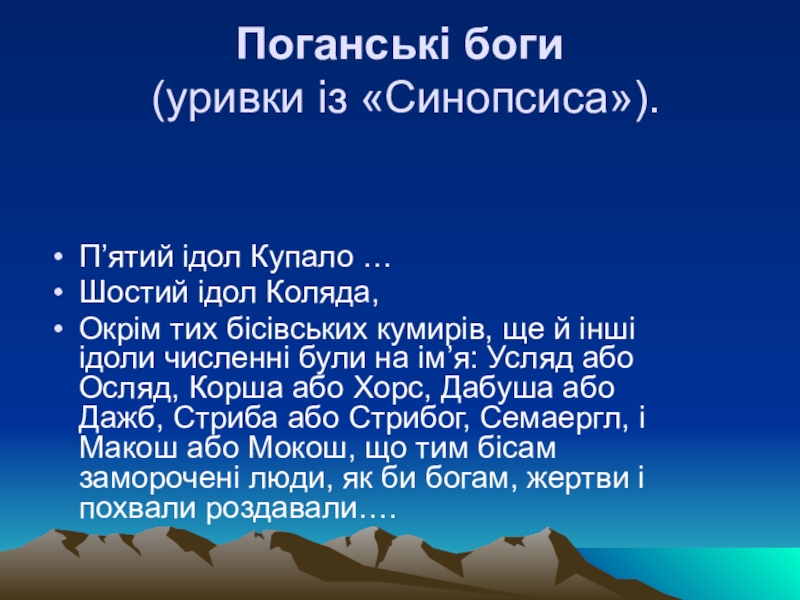 Поганські боги
(уривки із «Синопсиса»).

• П’ятий ідол Купало …
• Шостий ідол Коляда,
• Окрім тих бісівських кумирів, ще й інші ідоли численні були на ім’я: Усляд або Осляд, Корша або Хорс, Дабуша або Дажб, Стриба або Стрибог, Семаергл, і Макош або Мокош, що тим бісам заморочені люди, як би богам, жертви і похвали роздавали….